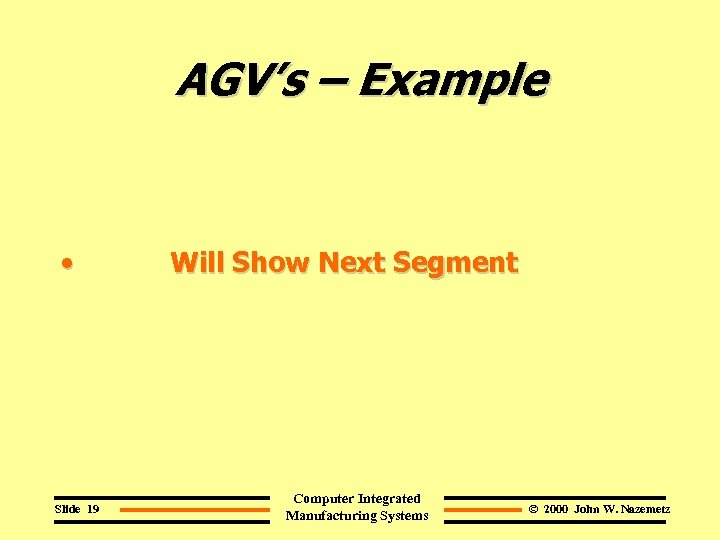 AGV's – Example

• Will Show Next Segment

Slide 19

Computer Integrated Manufacturing Systems

© 2000 John W. Nazemetz